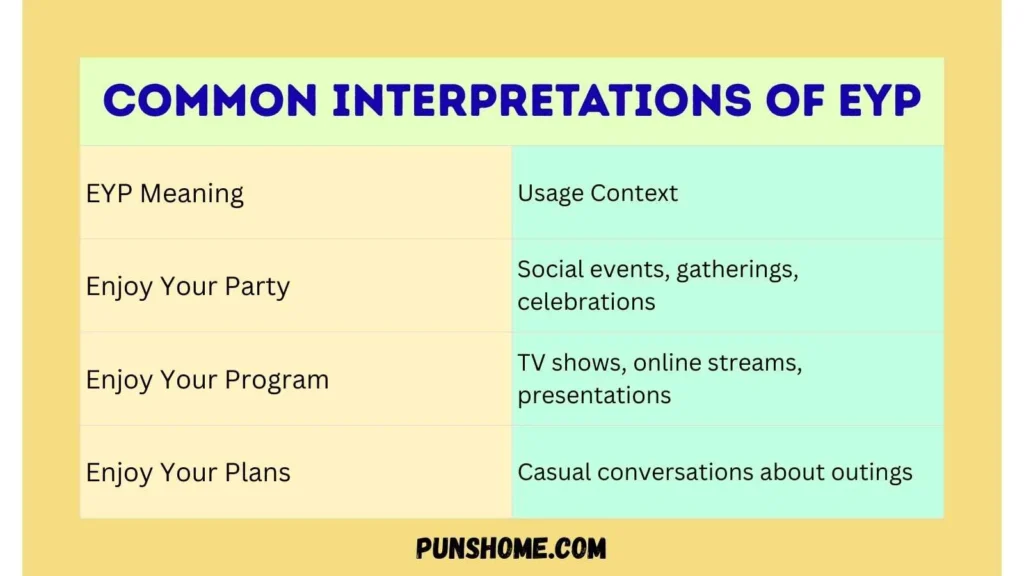 COMMON INTERPRETATIONS OF EYP

| EYP Meaning | Usage Context |
|---|---|
| Enjoy Your Party | Social events, gatherings, celebrations |
| Enjoy Your Program | TV shows, online streams, presentations |
| Enjoy Your Plans | Casual conversations about outings |

PUNSHOME.COM